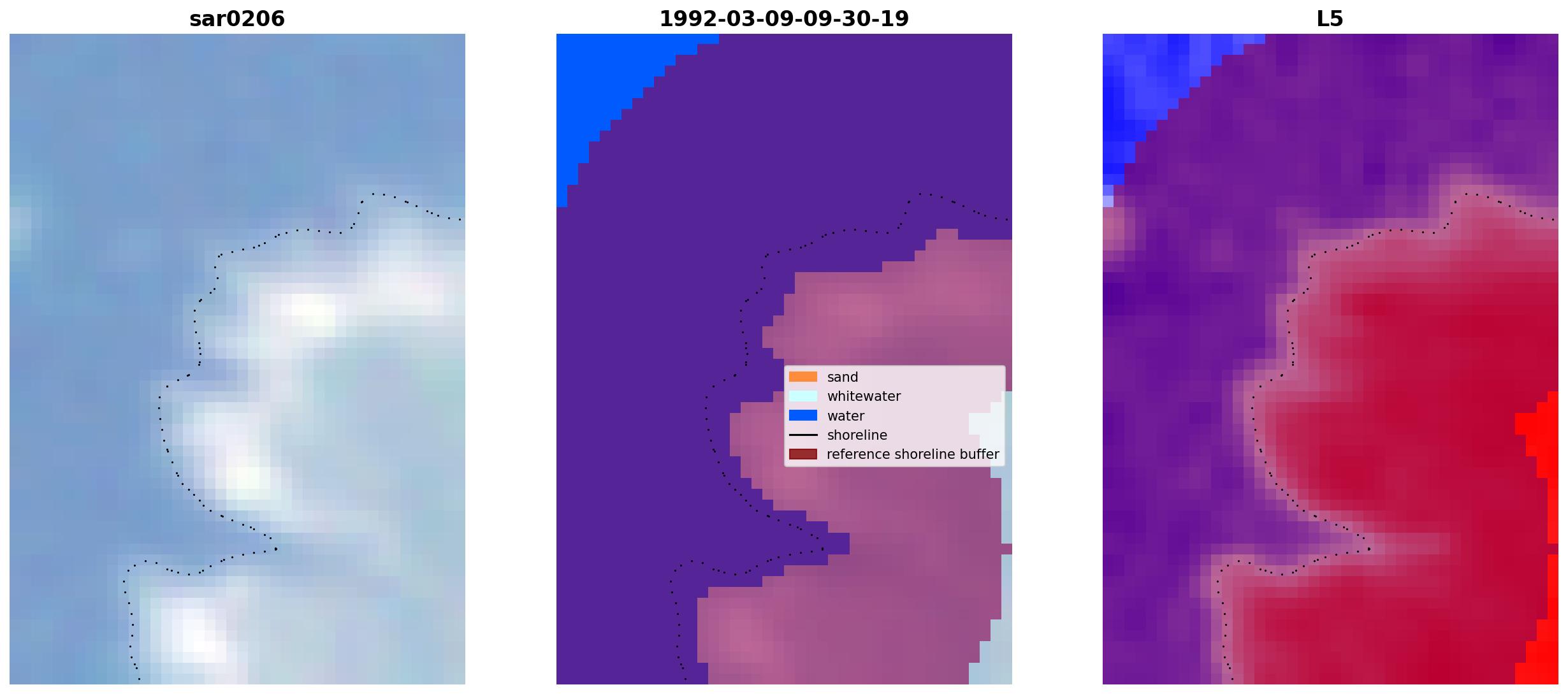 sar0206

1992-03-09-09-30-19

sand
whitewater
water
shoreline
reference shoreline buffer

L5